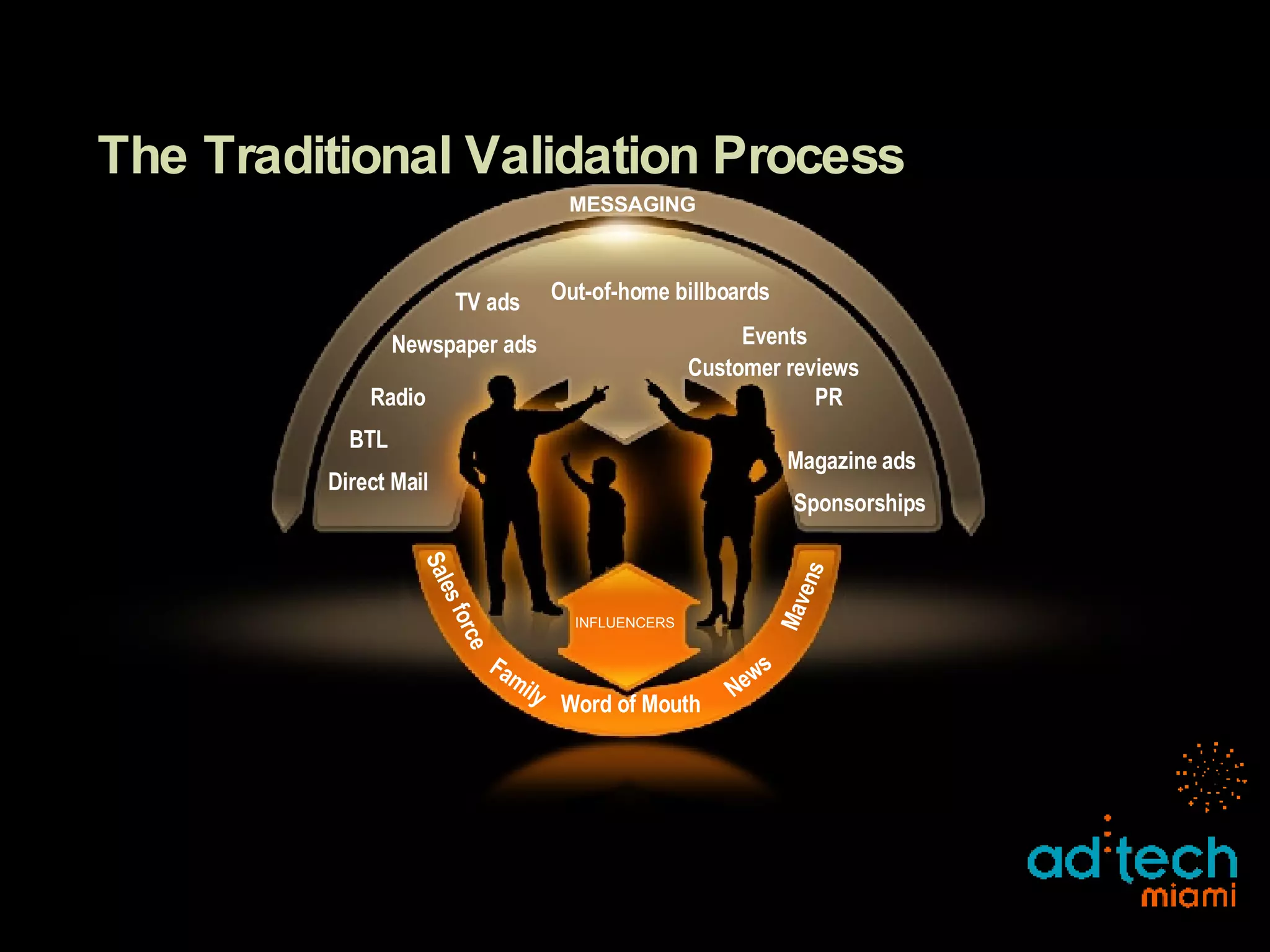 The Traditional Validation Process

MESSAGING

TV ads
Out-of-home billboards
Newspaper ads
Events
Customer reviews
Radio
PR
BTL
Magazine ads
Direct Mail
Sponsorships

INFLUENCERS

Sales force
Family
Word of Mouth
News
Mavens

ad:tech
miami